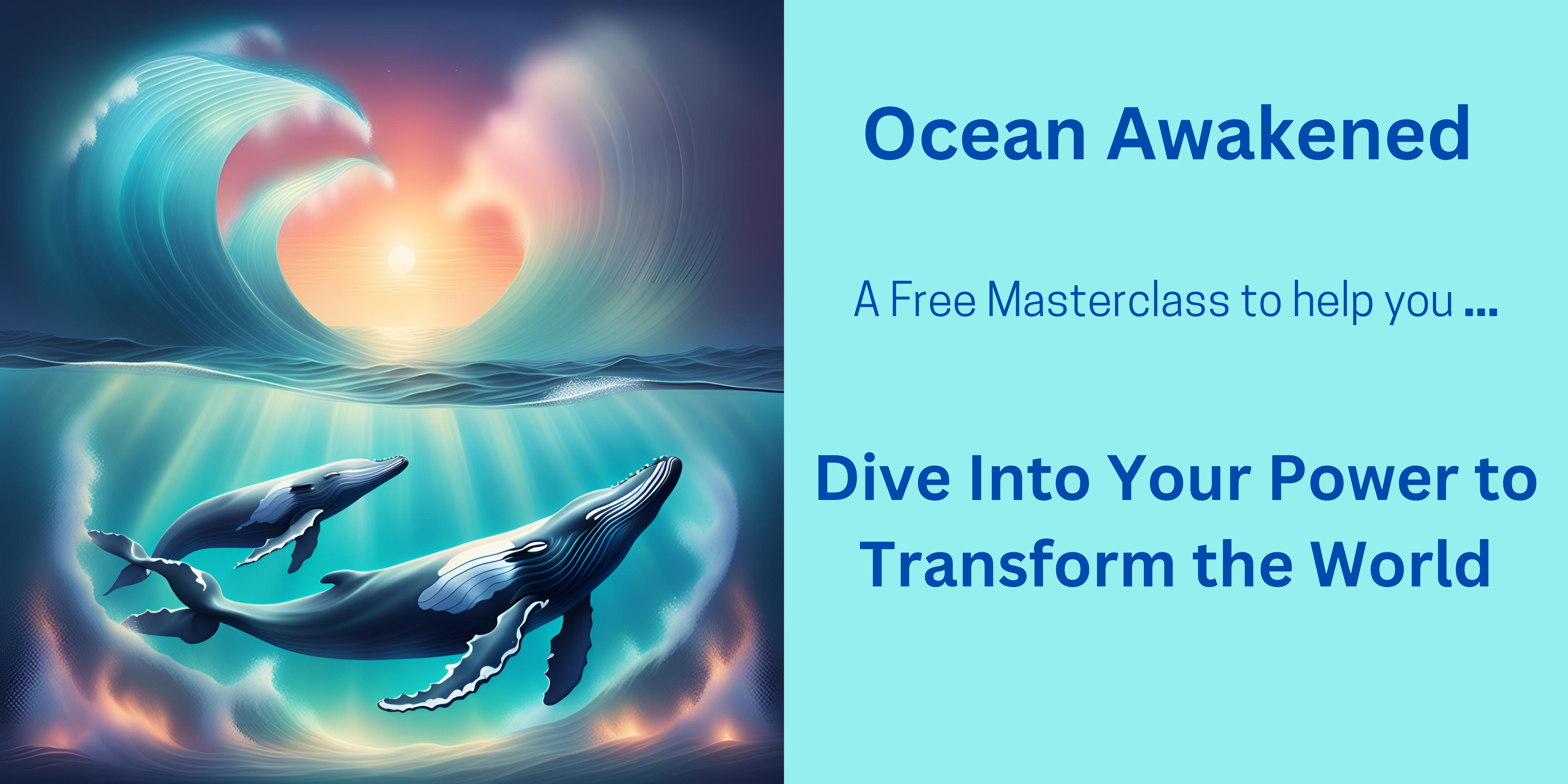 Ocean Awakened

A Free Masterclass to help you ...

Dive Into Your Power to Transform the World